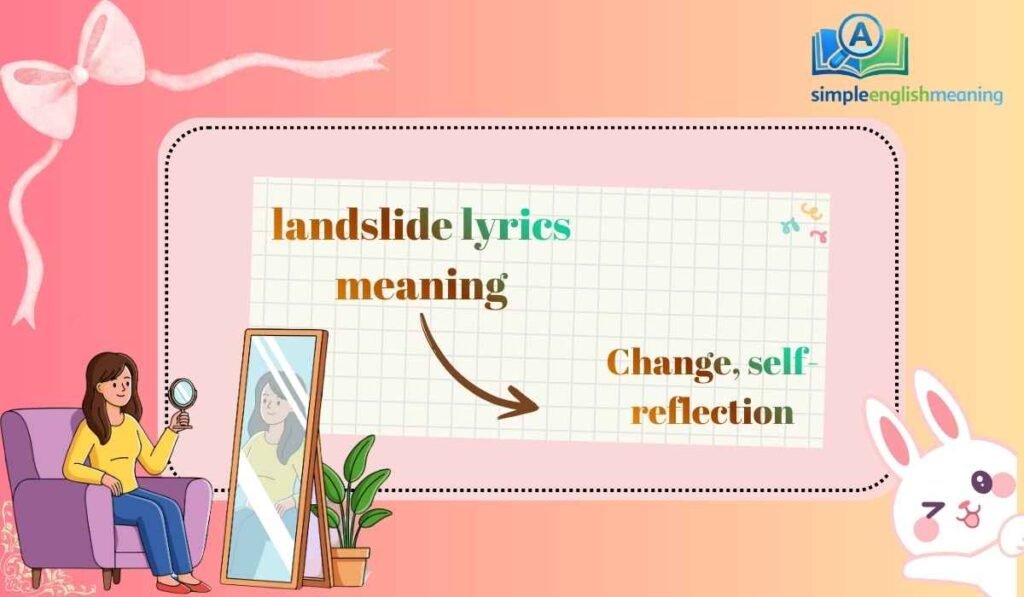 A
simpleenglishmeaning

landslide lyrics meaning

Change, self-reflection